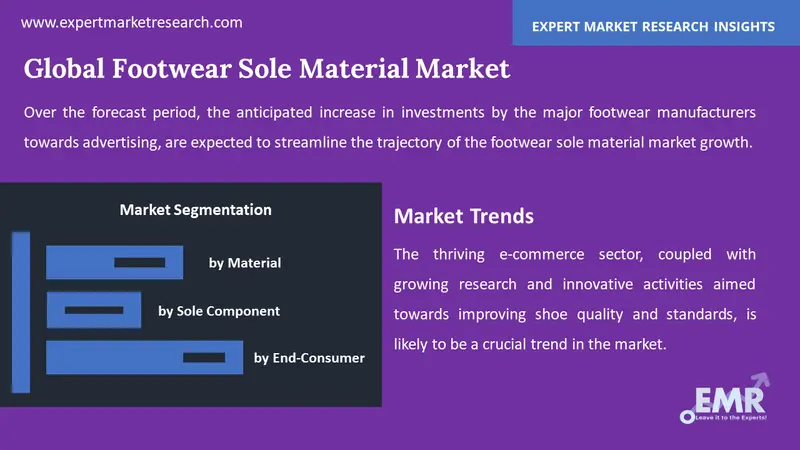 www.expertmarketresearch.com

EXPERT MARKET RESEARCH INSIGHTS

Global Footwear Sole Material Market

Over the forecast period, the anticipated increase in investments by the major footwear manufacturers towards advertising, are expected to streamline the trajectory of the footwear sole material market growth.

Market Segmentation

by Material

by Sole Component

by End-Consumer

Market Trends

The thriving e-commerce sector, coupled with growing research and innovative activities aimed towards improving shoe quality and standards, is likely to be a crucial trend in the market.

EMR
Leave it to the Experts!